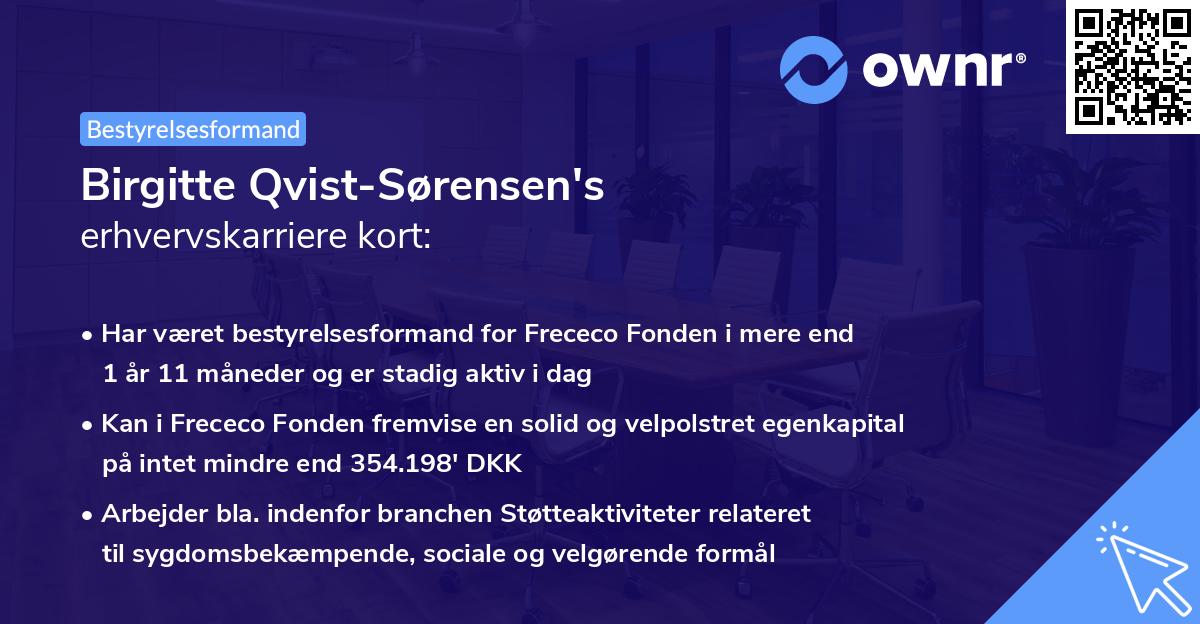 ownr®

Bestyrelsesformand

Birgitte Qvist-Sørensen's
erhvervskarriere kort:

• Har været bestyrelsesformand for Frececo Fonden i mere end 1 år 11 måneder og er stadig aktiv i dag

• Kan i Frececo Fonden fremvise en solid og velpolstret egenkapital på intet mindre end 354.198' DKK

• Arbejder bla. indenfor branchen Støtteaktiviteter relateret til sygdomsbekæmpende, sociale og velgørende formål